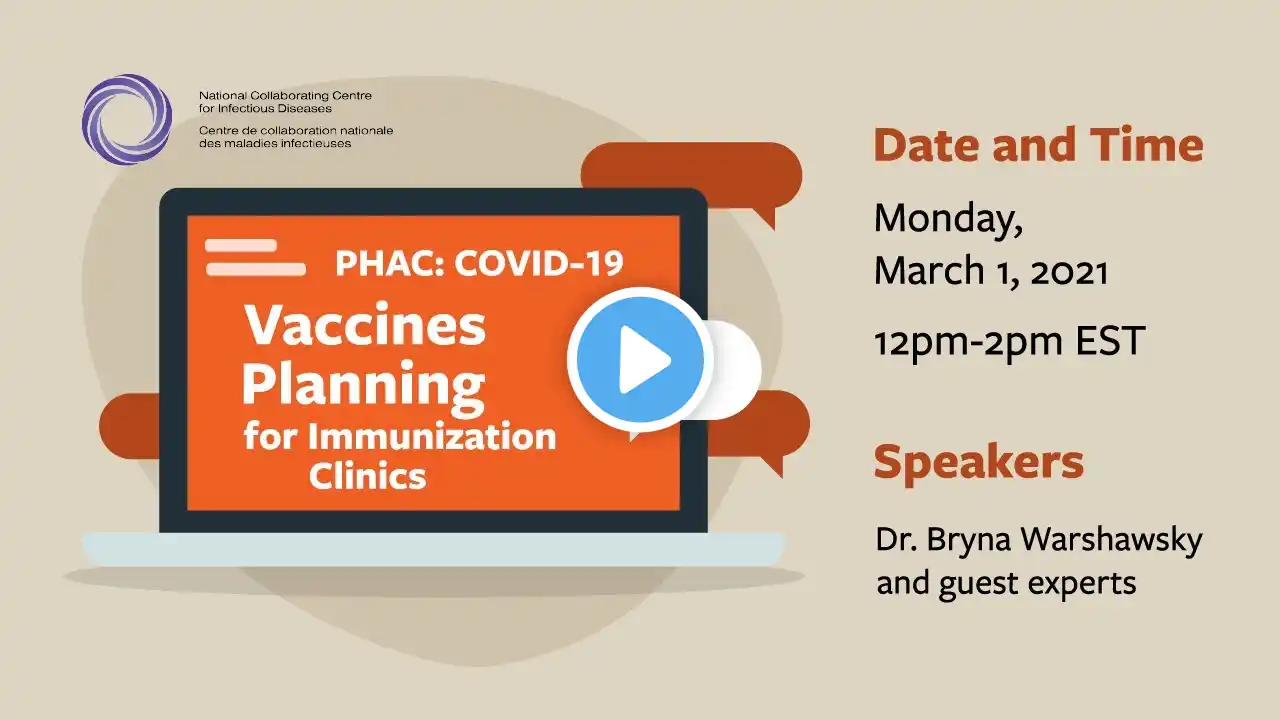 National Collaborating Centre for Infectious Diseases
Centre de collaboration nationale des maladies infectieuses

PHAC: COVID-19
Vaccines Planning for Immunization Clinics

Date and Time

Monday, March 1, 2021

12pm-2pm EST

Speakers

Dr. Bryna Warshawsky and guest experts